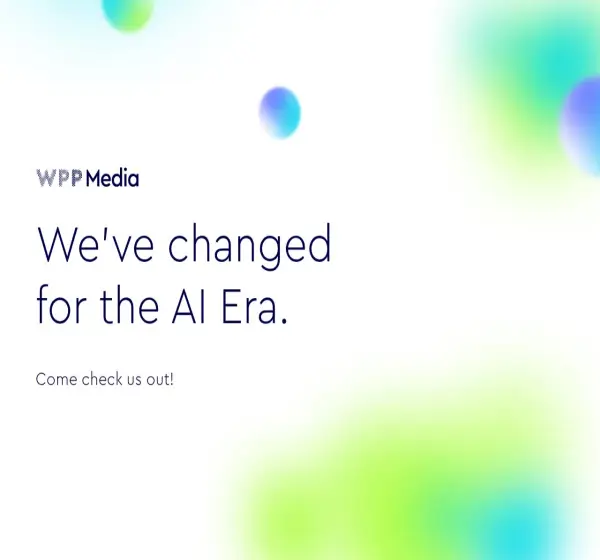 WPP Media

We've changed for the AI Era.

Come check us out!